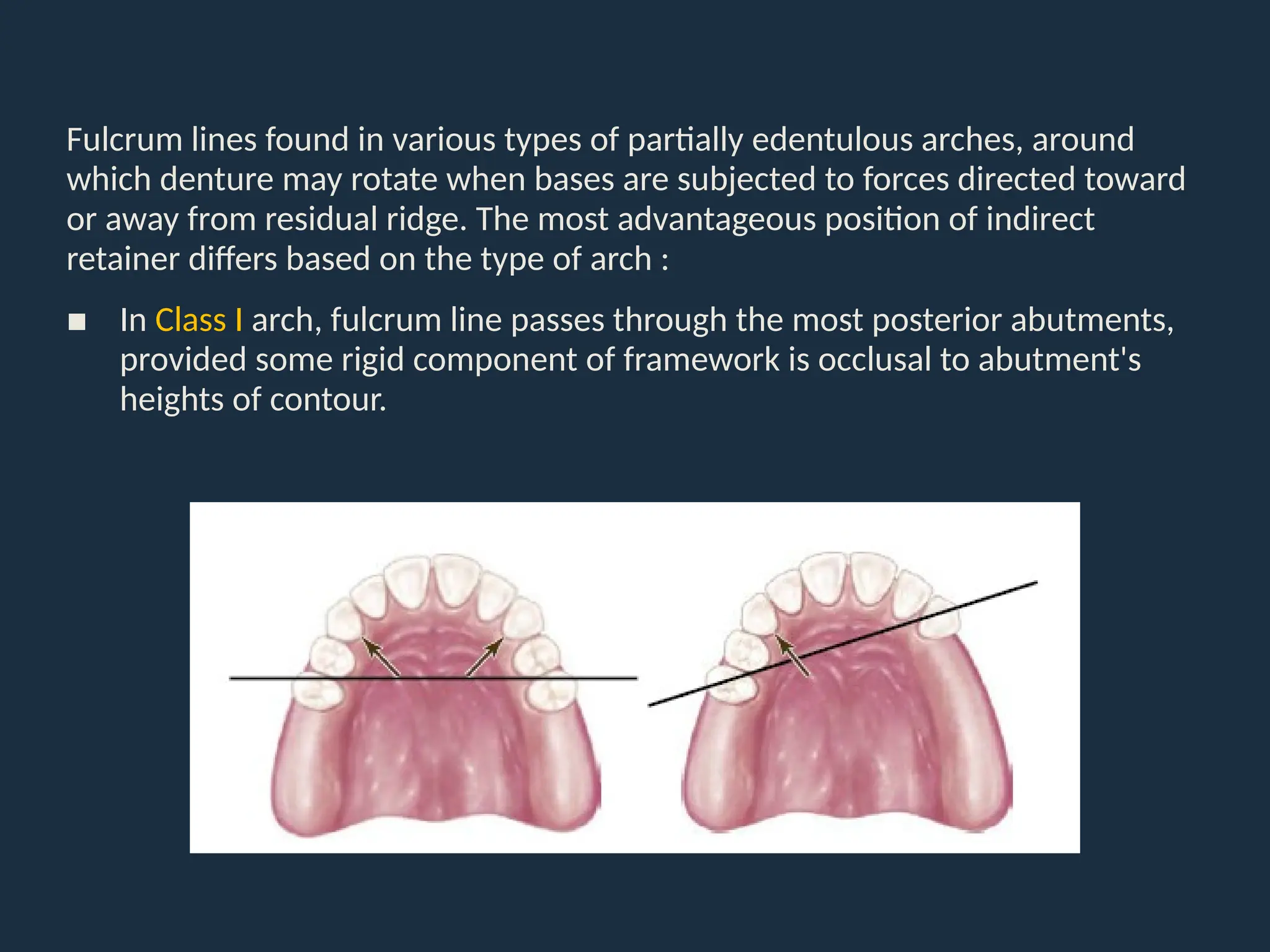 Fulcrum lines found in various types of partially edentulous arches, around which denture may rotate when bases are subjected to forces directed toward or away from residual ridge. The most advantageous position of indirect retainer differs based on the type of arch :

■ In Class I arch, fulcrum line passes through the most posterior abutments, provided some rigid component of framework is occlusal to abutment's heights of contour.